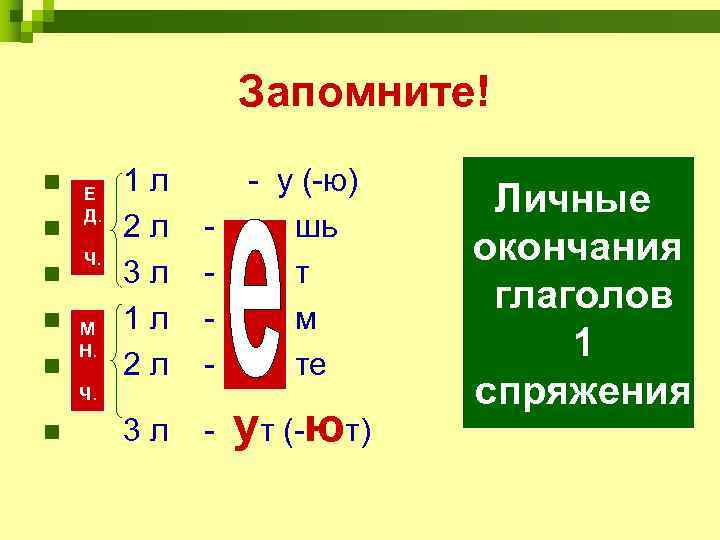 Запомните!

Е Д. Ч.

1 л - у (-ю)

2 л - е шь

3 л - т

М Н. Ч.

1 л - м

2 л - те

3 л - ут (-ют)

Личные окончания глаголов 1 спряжения